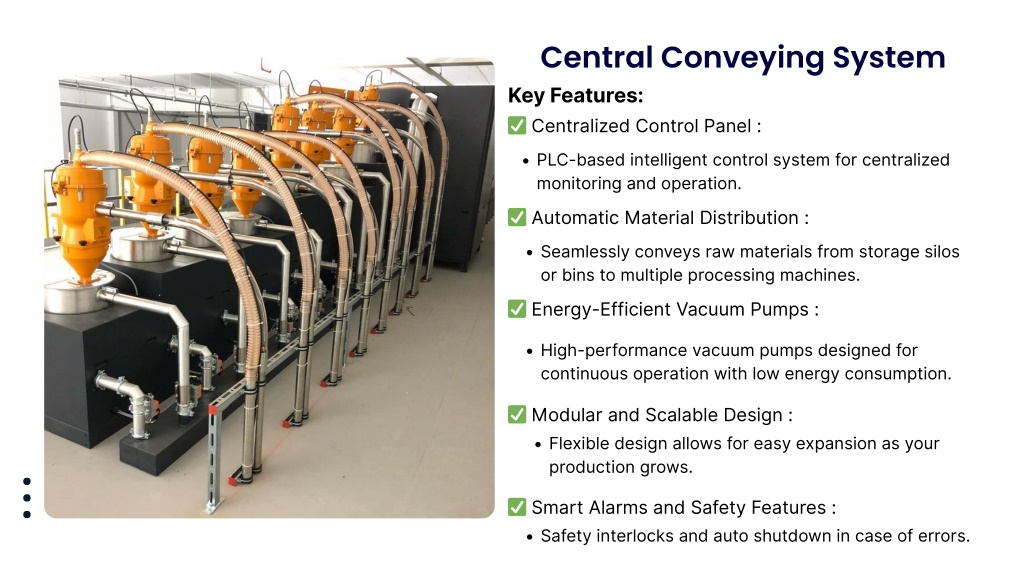 Central Conveying System

Key Features:

✅ Centralized Control Panel :

• PLC-based intelligent control system for centralized monitoring and operation.

✅ Automatic Material Distribution :

• Seamlessly conveys raw materials from storage silos or bins to multiple processing machines.

✅ Energy-Efficient Vacuum Pumps :

• High-performance vacuum pumps designed for continuous operation with low energy consumption.

✅ Modular and Scalable Design :

• Flexible design allows for easy expansion as your production grows.

✅ Smart Alarms and Safety Features :

• Safety interlocks and auto shutdown in case of errors.